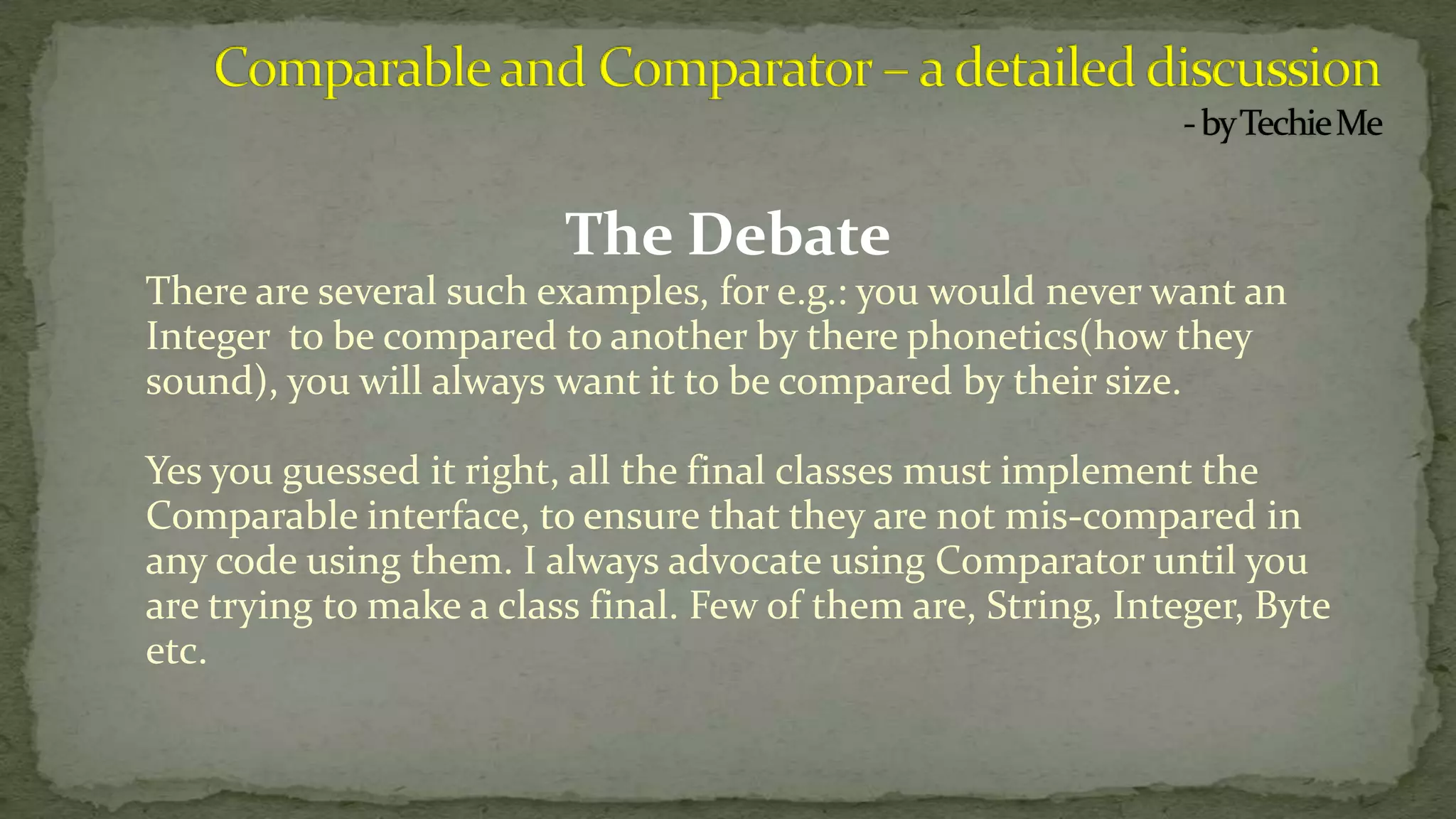 Comparable and Comparator – a detailed discussion
- by Techie Me

The Debate

There are several such examples, for e.g.: you would never want an Integer  to be compared to another by there phonetics(how they sound), you will always want it to be compared by their size.

Yes you guessed it right, all the final classes must implement the Comparable interface, to ensure that they are not mis-compared in any code using them. I always advocate using Comparator until you are trying to make a class final. Few of them are, String, Integer, Byte etc.